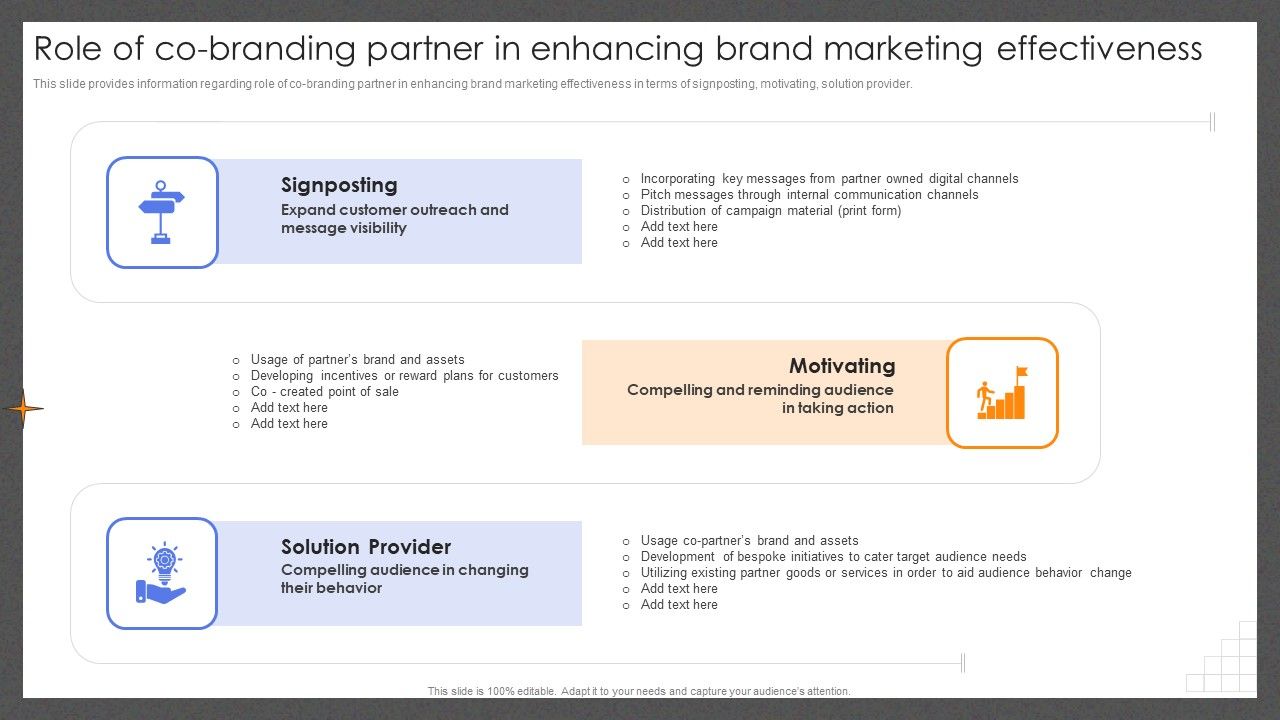 Role of co-branding partner in enhancing brand marketing effectiveness

This slide provides information regarding role of co-branding partner in enhancing brand marketing effectiveness in terms of signposting, motivating, solution provider.

Signposting
Expand customer outreach and message visibility

- Incorporating key messages from partner owned digital channels
- Pitch messages through internal communication channels
- Distribution of campaign material (print form)
- Add text here
- Add text here

- Usage of partner's brand and assets
- Developing incentives or reward plans for customers
- Co - created point of sale
- Add text here
- Add text here

Motivating
Compelling and reminding audience in taking action

Solution Provider
Compelling audience in changing their behavior

- Usage co-partner's brand and assets
- Development of bespoke initiatives to cater target audience needs
- Utilizing existing partner goods or services in order to aid audience behavior change
- Add text here
- Add text here

This slide is 100% editable. Adapt it to your needs and capture your audience's attention.